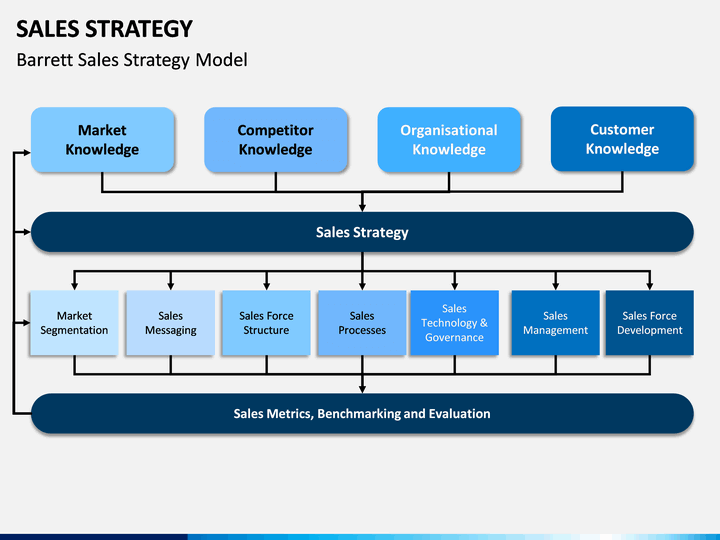 SALES STRATEGY

Barrett Sales Strategy Model

Market Knowledge

Competitor Knowledge

Organisational Knowledge

Customer Knowledge

Sales Strategy

Market Segmentation

Sales Messaging

Sales Force Structure

Sales Processes

Sales Technology & Governance

Sales Management

Sales Force Development

Sales Metrics, Benchmarking and Evaluation